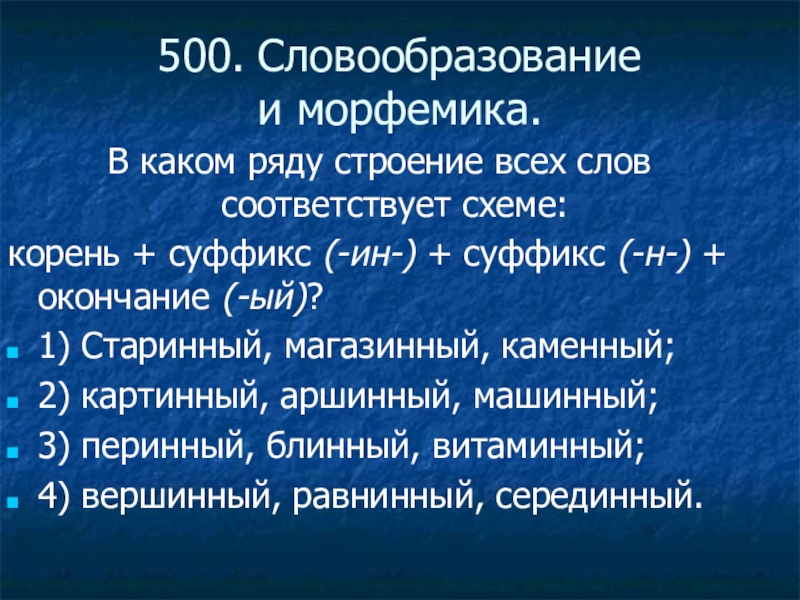 500. Словообразование и морфемика.

В каком ряду строение всех слов соответствует схеме:

корень + суффикс (-ин-) + суффикс (-н-) + окончание (-ый)?

1) Старинный, магазинный, каменный;
2) картинный, аршинный, машинный;
3) перинный, блинный, витаминный;
4) вершинный, равнинный, серединный.